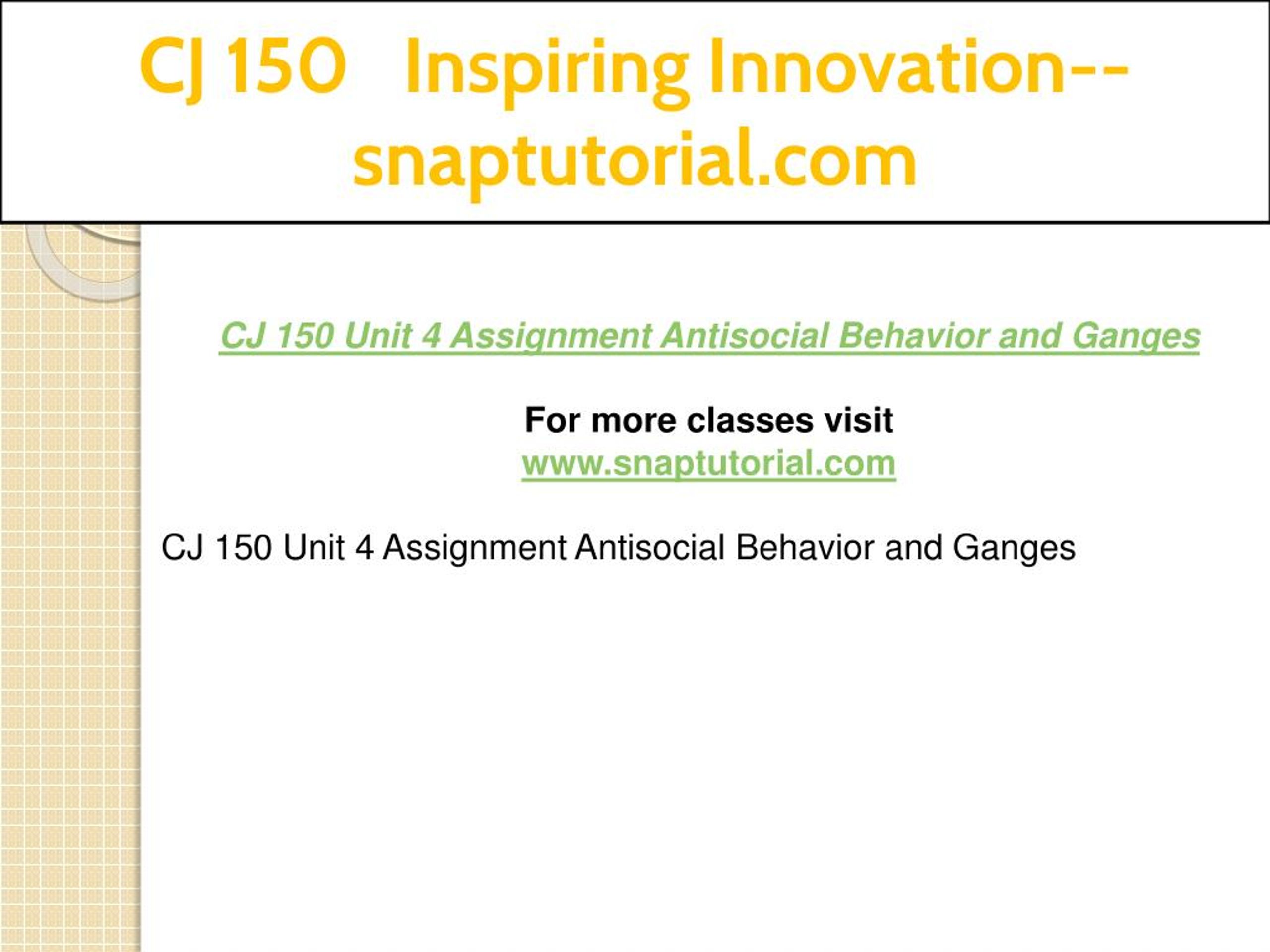 CJ 150 Inspiring Innovation--snaptutorial.com

CJ 150 Unit 4 Assignment Antisocial Behavior and Ganges

For more classes visit
www.snaptutorial.com

CJ 150 Unit 4 Assignment Antisocial Behavior and Ganges